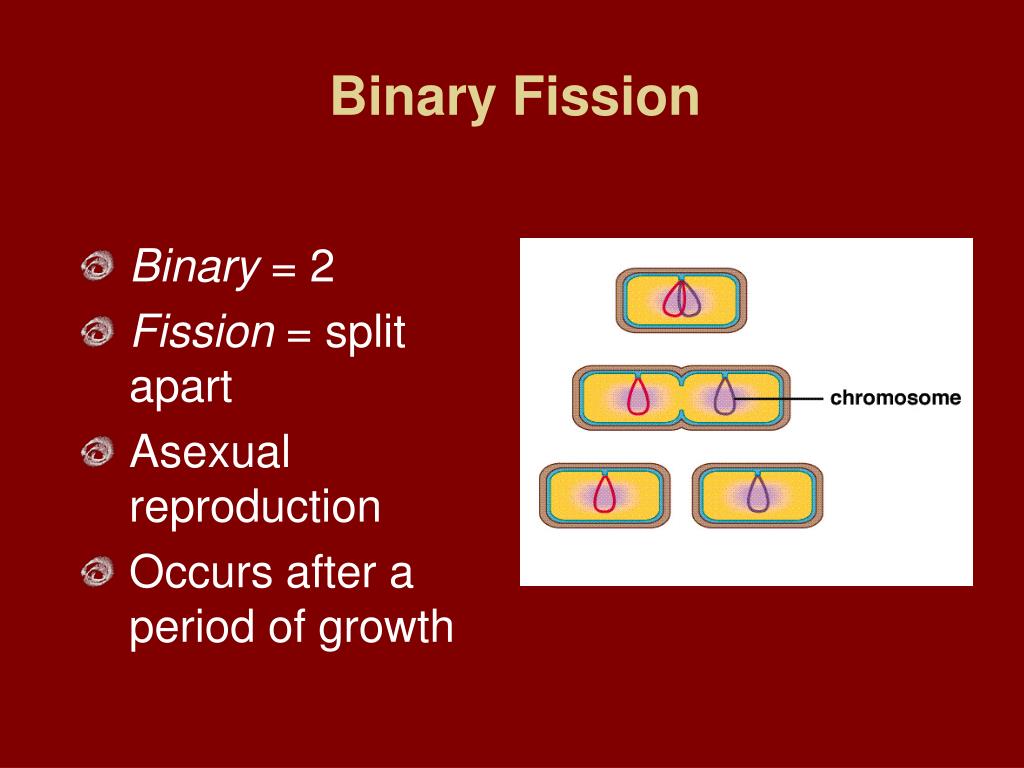 Binary Fission

Binary = 2

Fission = split apart

Asexual reproduction

Occurs after a period of growth

chromosome